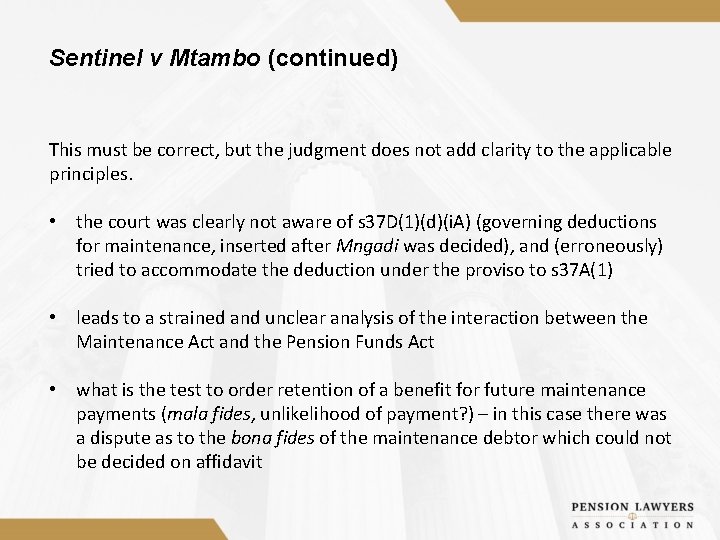 Sentinel v Mtambo (continued)

This must be correct, but the judgment does not add clarity to the applicable principles.

• the court was clearly not aware of s37D(1)(d)(iA) (governing deductions for maintenance, inserted after Mngadi was decided), and (erroneously) tried to accommodate the deduction under the proviso to s37A(1)

• leads to a strained and unclear analysis of the interaction between the Maintenance Act and the Pension Funds Act

• what is the test to order retention of a benefit for future maintenance payments (mala fides, unlikelihood of payment?) – in this case there was a dispute as to the bona fides of the maintenance debtor which could not be decided on affidavit

PENSION LAWYERS
ASSOCIATION